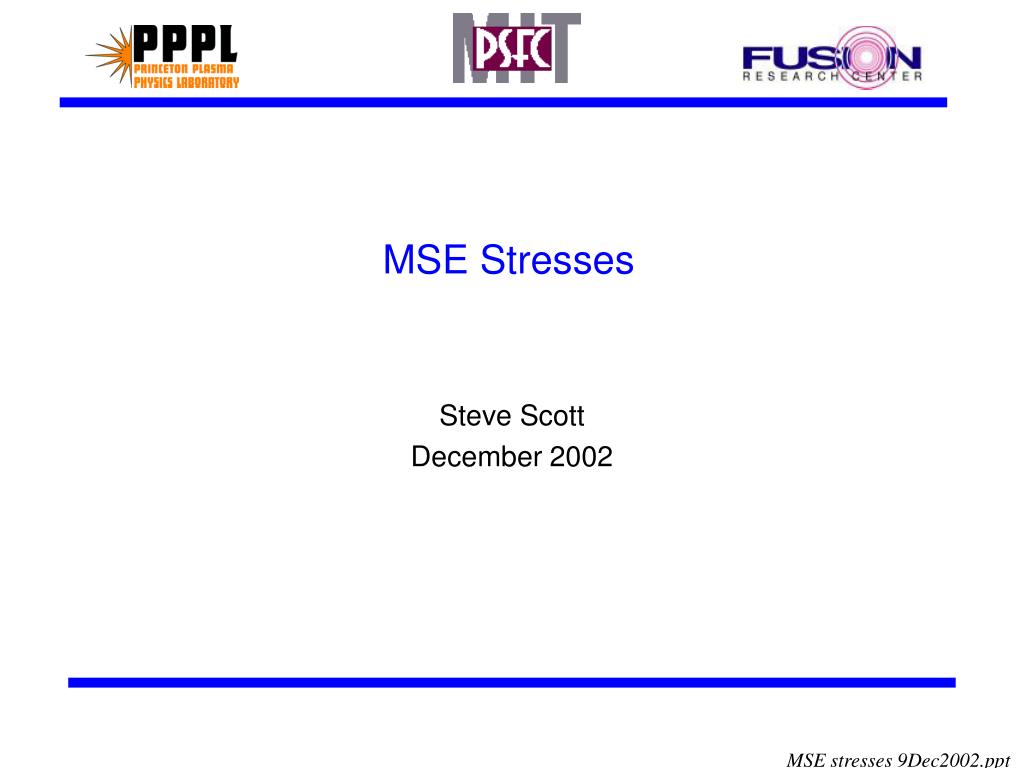 PPPL
PRINCETON PLASMA
PHYSICS LABORATORY

MIT
PSFC

FUSION
RESEARCH CENTER

MSE Stresses

Steve Scott
December 2002

MSE stresses 9Dec2002.ppt